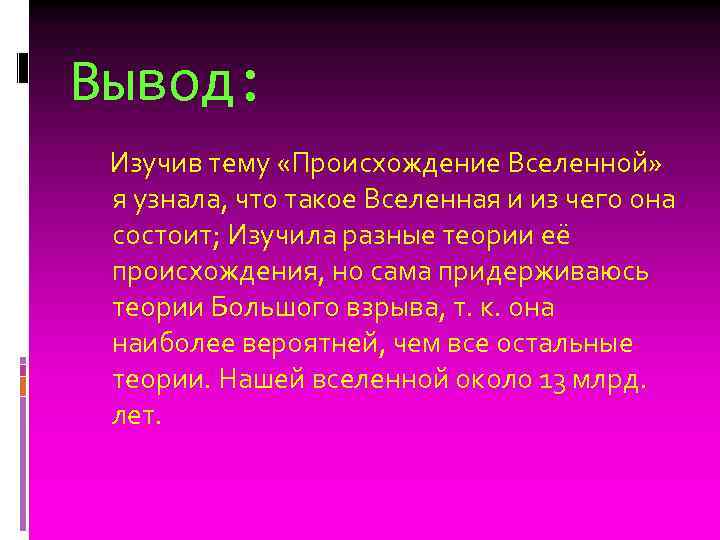 Вывод:

Изучив тему «Происхождение Вселенной» я узнала, что такое Вселенная и из чего она состоит; Изучила разные теории её происхождения, но сама придерживаюсь теории Большого взрыва, т. к. она наиболее вероятней, чем все остальные теории. Нашей вселенной около 13 млрд. лет.